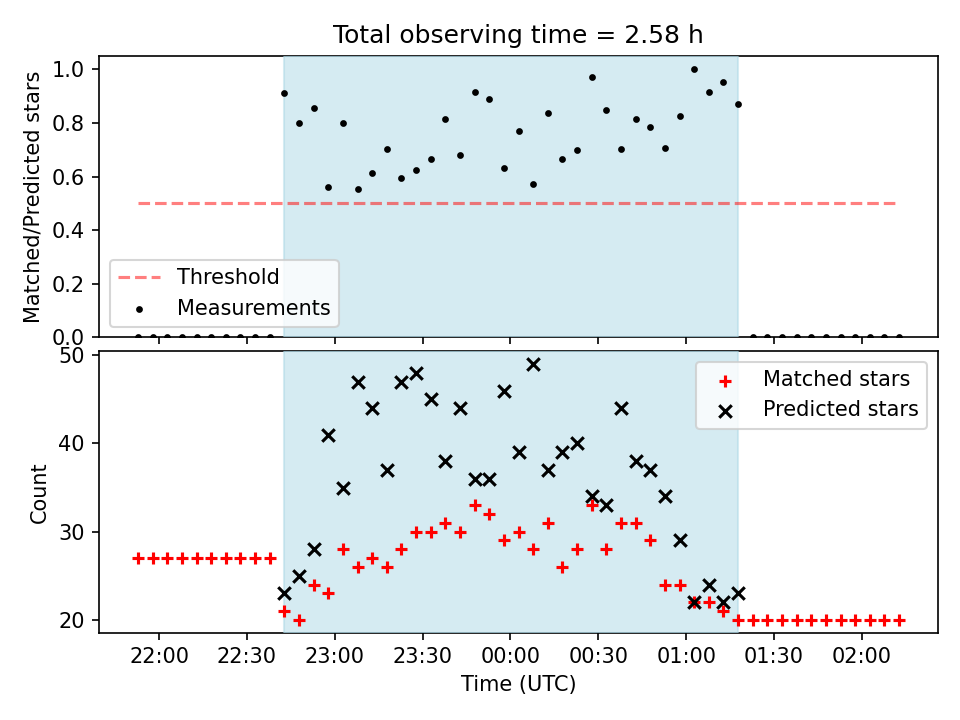 Total observing time = 2.58 h

Matched/Predicted stars

1.0
0.8
0.6
0.4
0.2
0.0

Threshold
Measurements

Count

50
40
30
20

Matched stars
Predicted stars

22:00
22:30
23:00
23:30
00:00
00:30
01:00
01:30
02:00

Time (UTC)